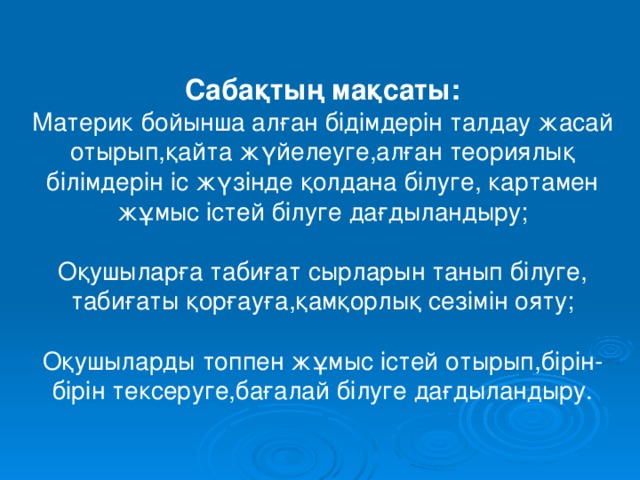 Сабақтың мақсаты:
Материк бойынша алған бідімдерін талдау жасай отырып,қайта жүйелеуге,алған теориялық білімдерін іс жүзінде қолдана білуге, картамен жұмыс істей білуге дағдыландыру;

Оқушыларға табиғат сырларын танып білуге, табиғаты қорғауға,қамқорлық сезімін ояту;

Оқушыларды топпен жұмыс істей отырып,бірін-бірін тексеруге,бағалай білуге дағдыландыру.